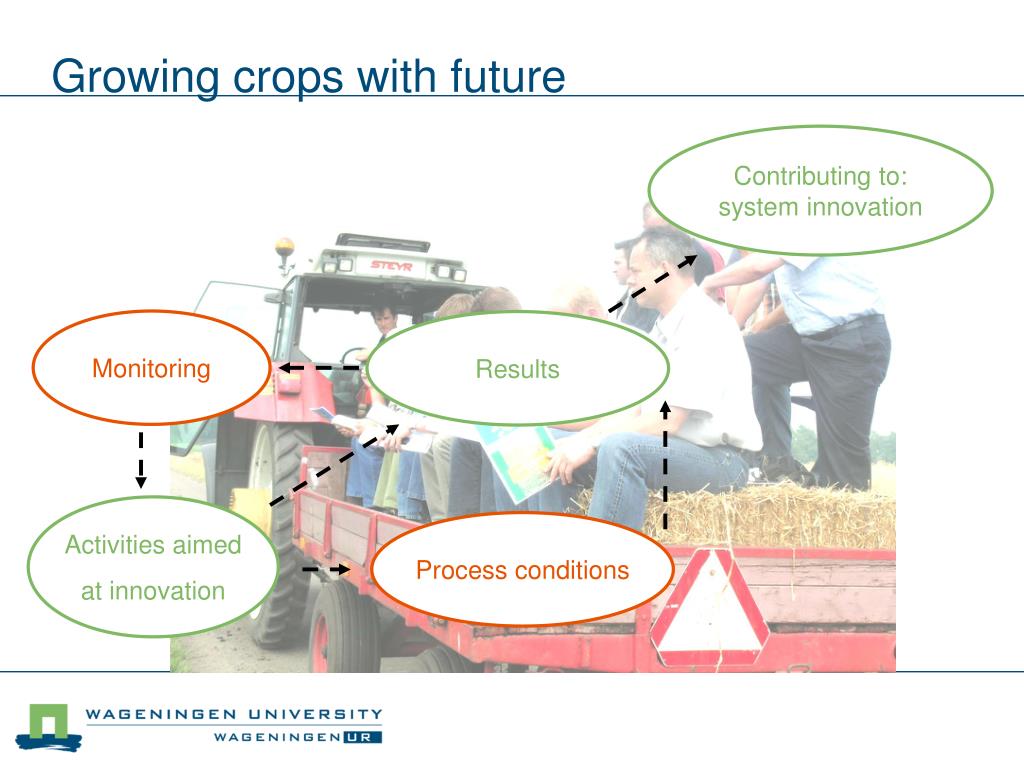 Growing crops with future

Contributing to: system innovation

STEYR

Monitoring

Results

Activities aimed at innovation

Process conditions

WAGENINGEN UNIVERSITY
WAGENINGEN UR